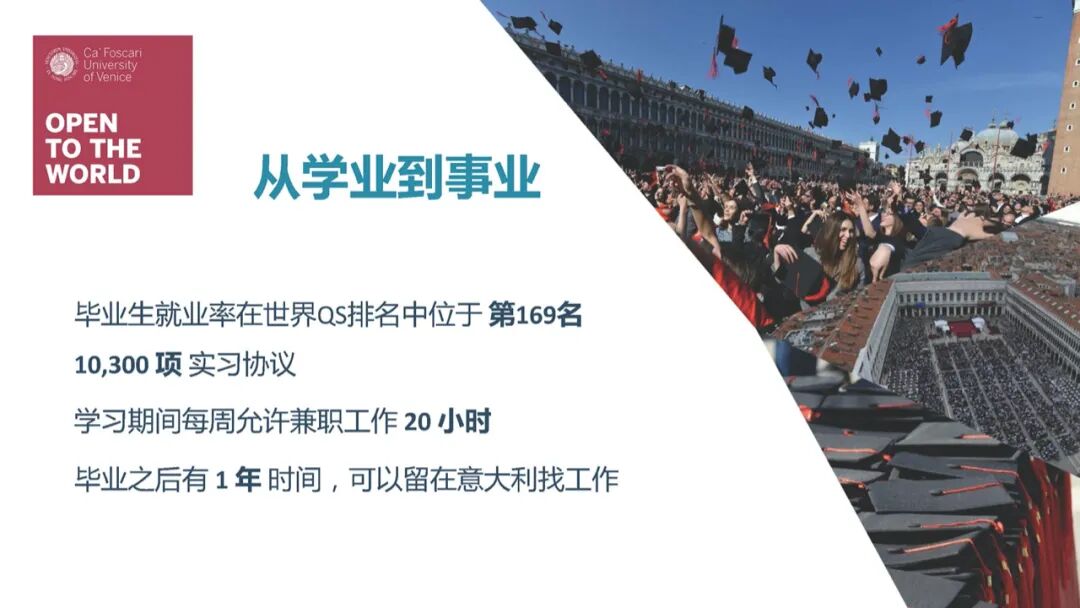 Ca' Foscari
University
of Venice

OPEN
TO THE
WORLD

从学业到事业

毕业生就业率在世界QS排名中位于 第169名

10,300 项 实习协议

学习期间每周允许兼职工作 20 小时

毕业之后有 1 年 时间，可以留在意大利找工作